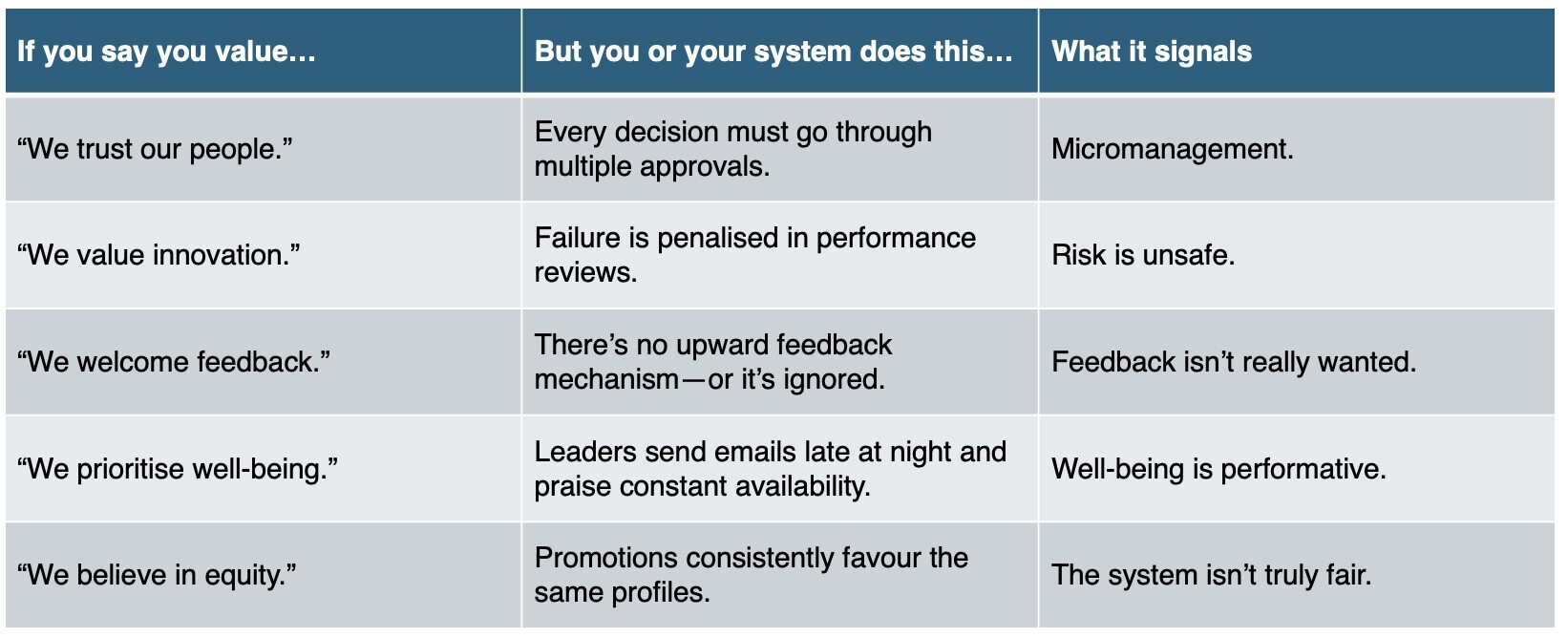 | If you say you value… | But you or your system does this… | What it signals |
|---|---|---|
| “We trust our people.” | Every decision must go through multiple approvals. | Micromanagement. |
| “We value innovation.” | Failure is penalised in performance reviews. | Risk is unsafe. |
| “We welcome feedback.” | There’s no upward feedback mechanism—or it’s ignored. | Feedback isn’t really wanted. |
| “We prioritise well-being.” | Leaders send emails late at night and praise constant availability. | Well-being is performative. |
| “We believe in equity.” | Promotions consistently favour the same profiles. | The system isn’t truly fair. |